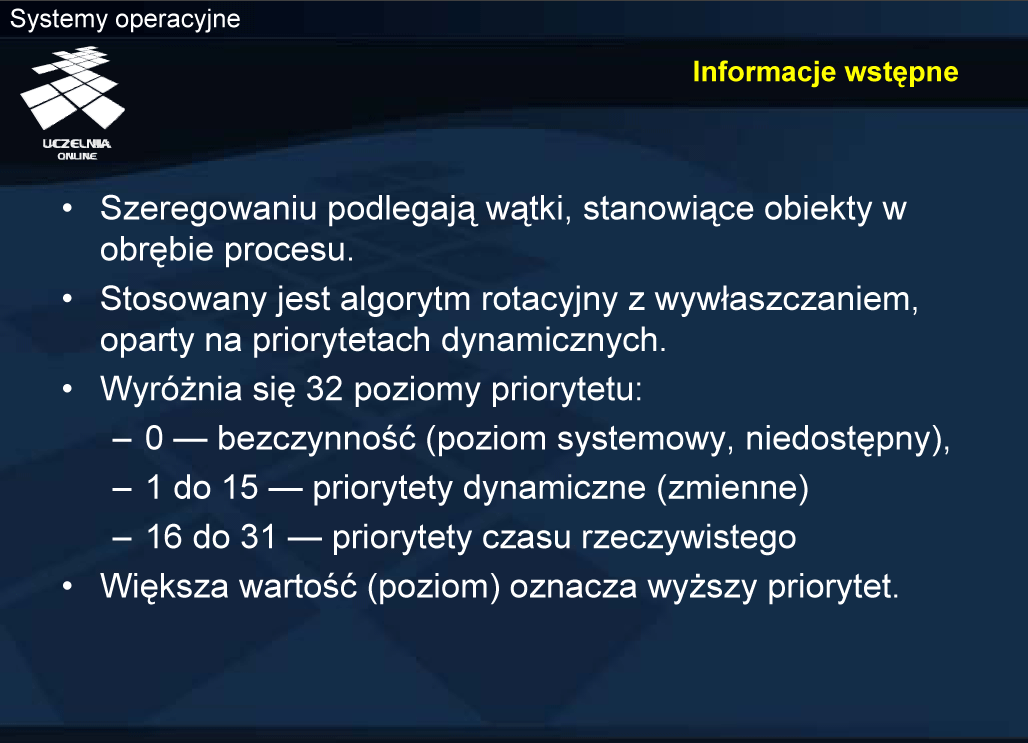 Systemy operacyjne

UCZELNIA ONLINE

Informacje wstępne

• Szeregowaniu podlegają wątki, stanowiące obiekty w obrębie procesu.
• Stosowany jest algorytm rotacyjny z wywłaszczaniem, oparty na priorytetach dynamicznych.
• Wyróżnia się 32 poziomy priorytetu:
– 0 — bezczynność (poziom systemowy, niedostępny),
– 1 do 15 — priorytety dynamiczne (zmienne)
– 16 do 31 — priorytety czasu rzeczywistego
• Większa wartość (poziom) oznacza wyższy priorytet.